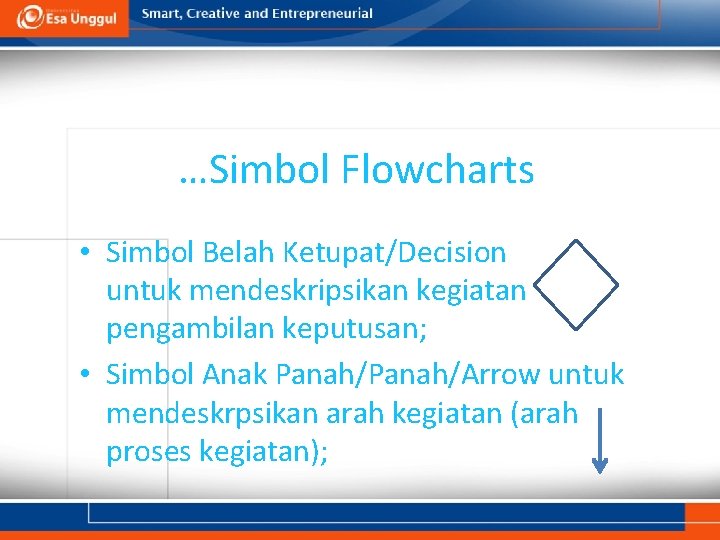 Esa Unggul

Smart, Creative and Entrepreneurial

…Simbol Flowcharts

• Simbol Belah Ketupat/Decision untuk mendeskripsikan kegiatan pengambilan keputusan;
• Simbol Anak Panah/Panah/Arrow untuk mendeskrpsikan arah kegiatan (arah proses kegiatan);